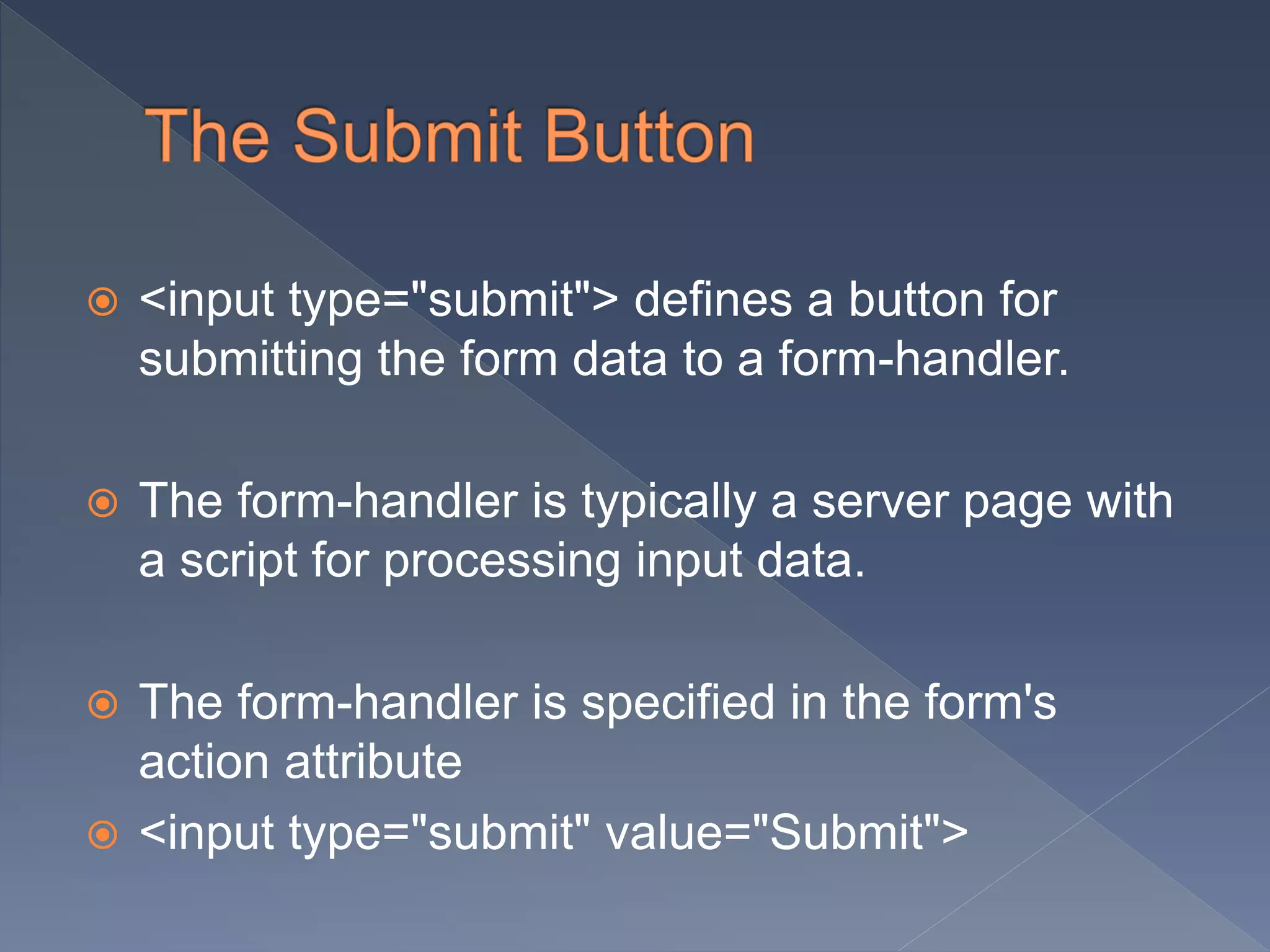 The Submit Button

<input type="submit"> defines a button for submitting the form data to a form-handler.

The form-handler is typically a server page with a script for processing input data.

The form-handler is specified in the form's action attribute

<input type="submit" value="Submit">